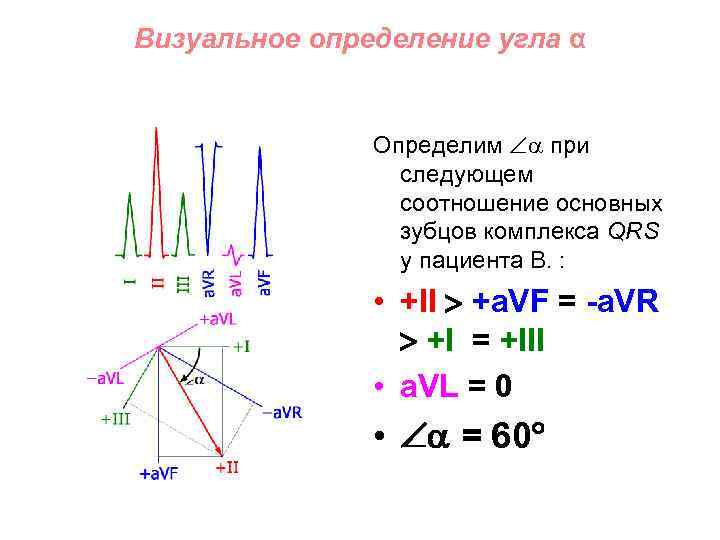 Визуальное определение угла α

I
II
III
aVR
aVL
aVF

+aVL
+I
−aVL
$\angle\alpha$
+III
−aVR
+aVF
+II

Определим $\angle\alpha$ при следующем соотношение основных зубцов комплекса QRS у пациента В. :

• +II > +aVF = -aVR > +I = +III

• aVL = 0

• $\angle\alpha$ = 60°